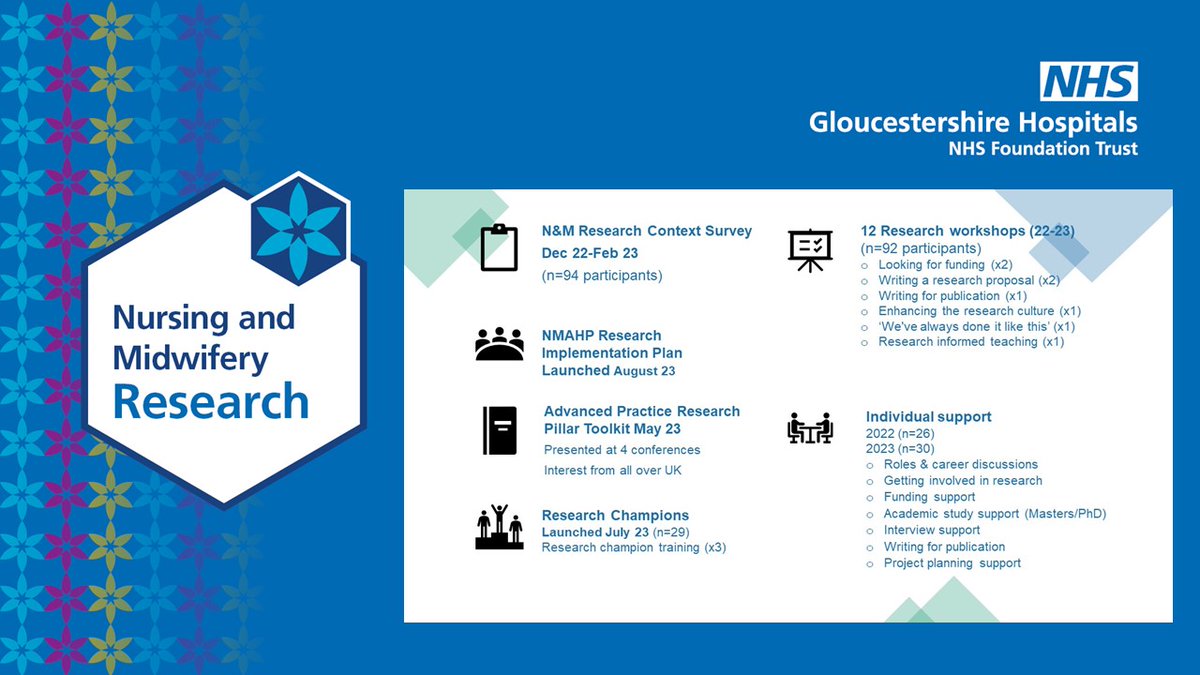 NHS
Gloucestershire Hospitals
NHS Foundation Trust

Nursing and Midwifery
Research

N&M Research Context Survey
Dec 22-Feb 23
(n=94 participants)

NMAHP Research Implementation Plan
Launched August 23

Advanced Practice Research Pillar Toolkit May 23
Presented at 4 conferences
Interest from all over UK

Research Champions
Launched July 23 (n=29)
Research champion training (x3)

12 Research workshops (22-23)
(n=92 participants)
o Looking for funding (x2)
o Writing a research proposal (x2)
o Writing for publication (x1)
o Enhancing the research culture (x1)
o 'We've always done it like this' (x1)
o Research informed teaching (x1)

Individual support
2022 (n=26)
2023 (n=30)
o Roles & career discussions
o Getting involved in research
o Funding support
o Academic study support (Masters/PhD)
o Interview support
o Writing for publication
o Project planning support